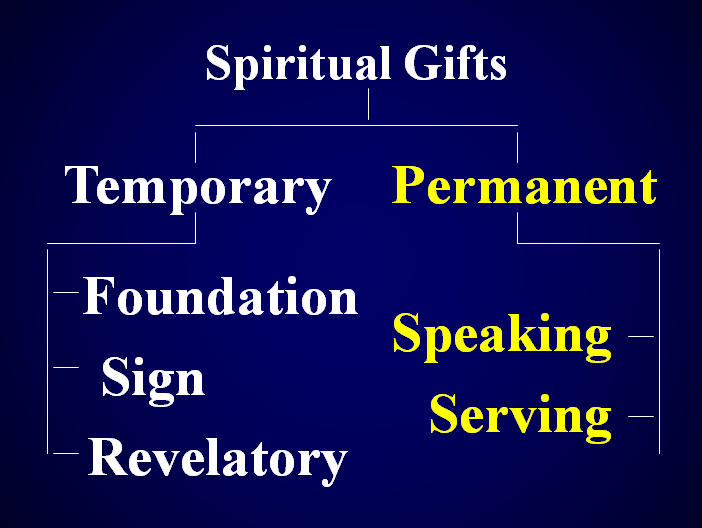 Spiritual Gifts

Temporary

Foundation

Sign

Revelatory

Permanent

Speaking

Serving